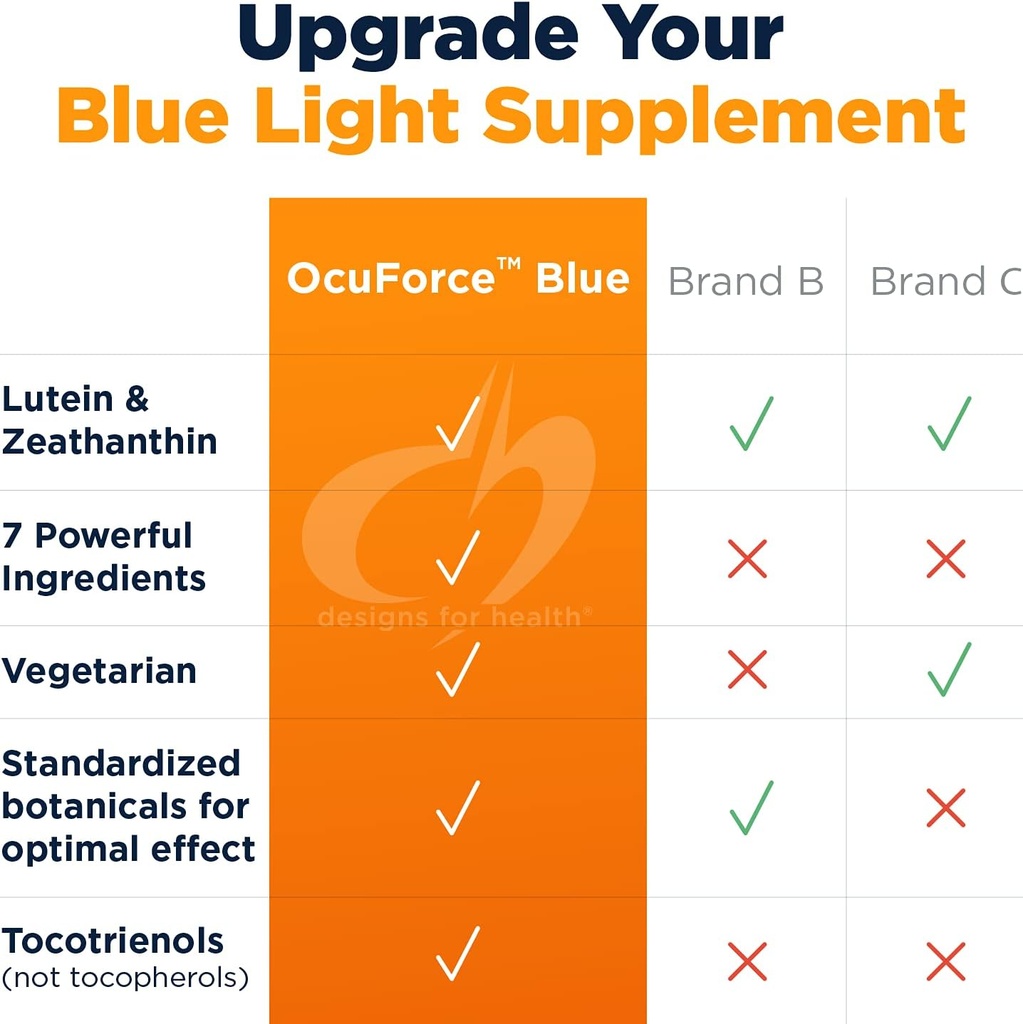 Upgrade Your
Blue Light Supplement

| | OcuForce™ Blue | Brand B | Brand C |
|---|---|---|---|
| Lutein & Zeathanthin | ✓ | ✓ | ✓ |
| 7 Powerful Ingredients | ✓ | ✗ | ✗ |
| Vegetarian | ✓ | ✗ | ✓ |
| Standardized botanicals for optimal effect | ✓ | ✓ | ✗ |
| Tocotrienols (not tocopherols) | ✓ | ✗ | ✗ |

designs for health®